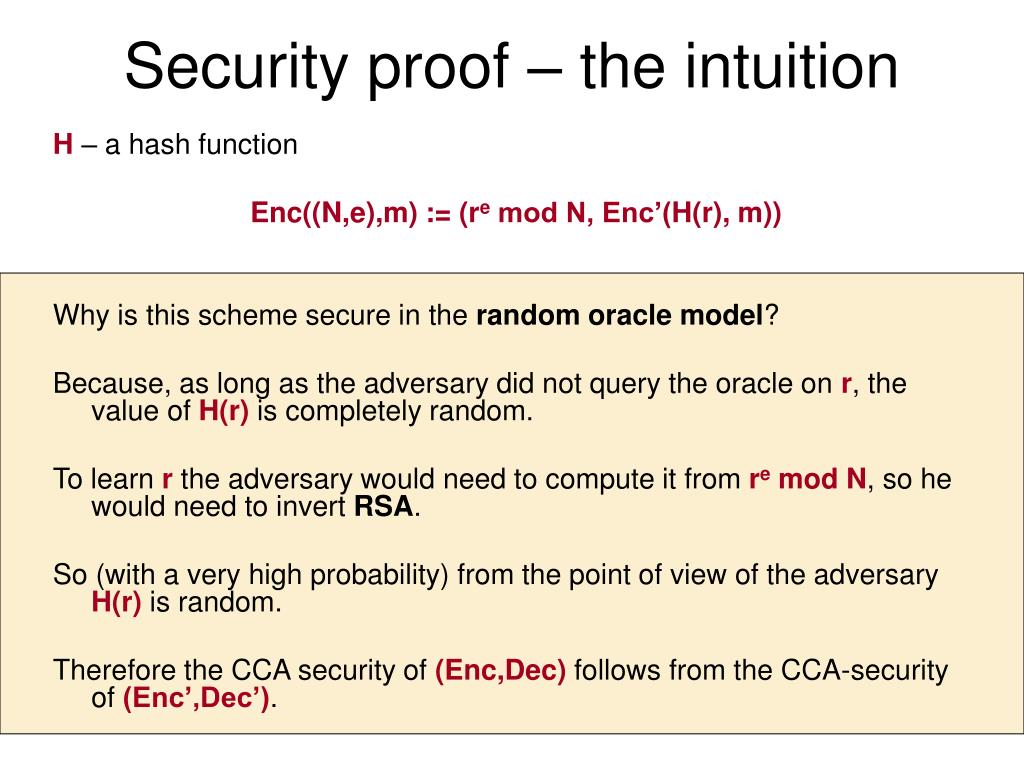 Security proof – the intuition

H – a hash function

Enc((N,e),m) := ($r^e$ mod N, Enc’(H(r), m))

Why is this scheme secure in the random oracle model?

Because, as long as the adversary did not query the oracle on r, the value of H(r) is completely random.

To learn r the adversary would need to compute it from $r^e$ mod N, so he would need to invert RSA.

So (with a very high probability) from the point of view of the adversary H(r) is random.

Therefore the CCA security of (Enc,Dec) follows from the CCA-security of (Enc’,Dec’).